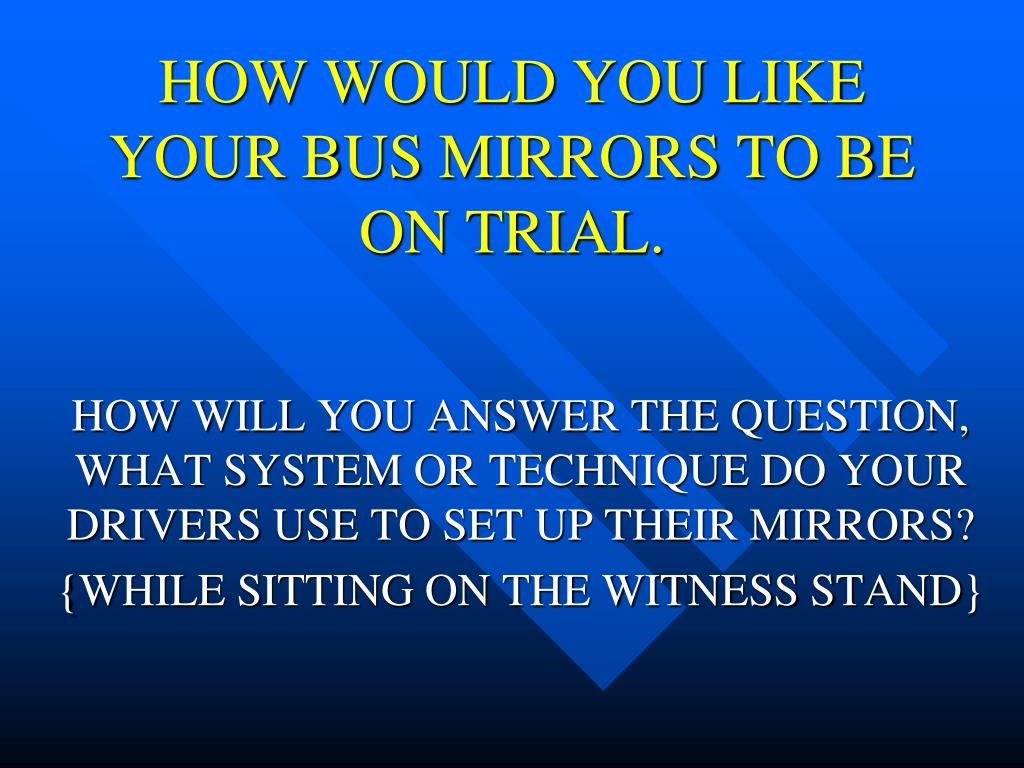 HOW WOULD YOU LIKE YOUR BUS MIRRORS TO BE ON TRIAL.

HOW WILL YOU ANSWER THE QUESTION, WHAT SYSTEM OR TECHNIQUE DO YOUR DRIVERS USE TO SET UP THEIR MIRRORS?

{WHILE SITTING ON THE WITNESS STAND}